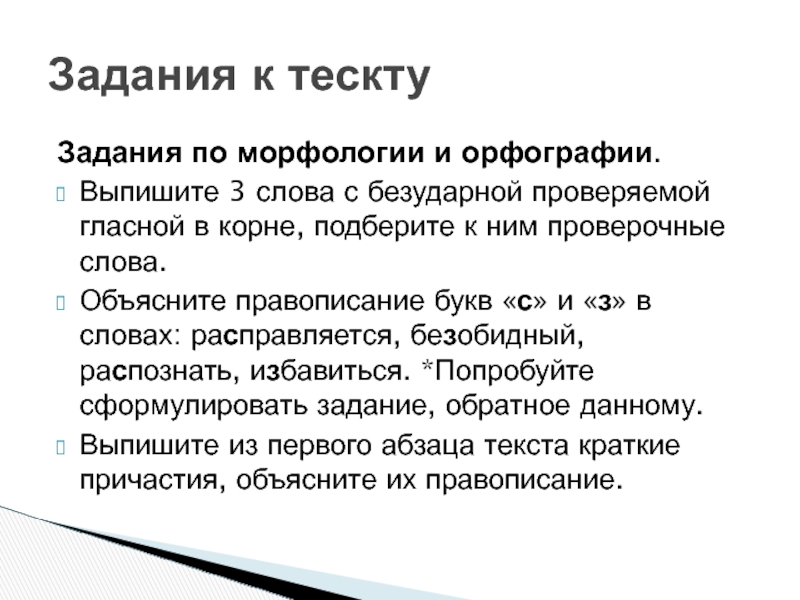 Задания к тескту

Задания по морфологии и орфографии.

Выпишите 3 слова с безударной проверяемой гласной в корне, подберите к ним проверочные слова.

Объясните правописание букв «с» и «з» в словах: расправляется, безобидный, распознать, избавиться. *Попробуйте сформулировать задание, обратное данному.

Выпишите из первого абзаца текста краткие причастия, объясните их правописание.